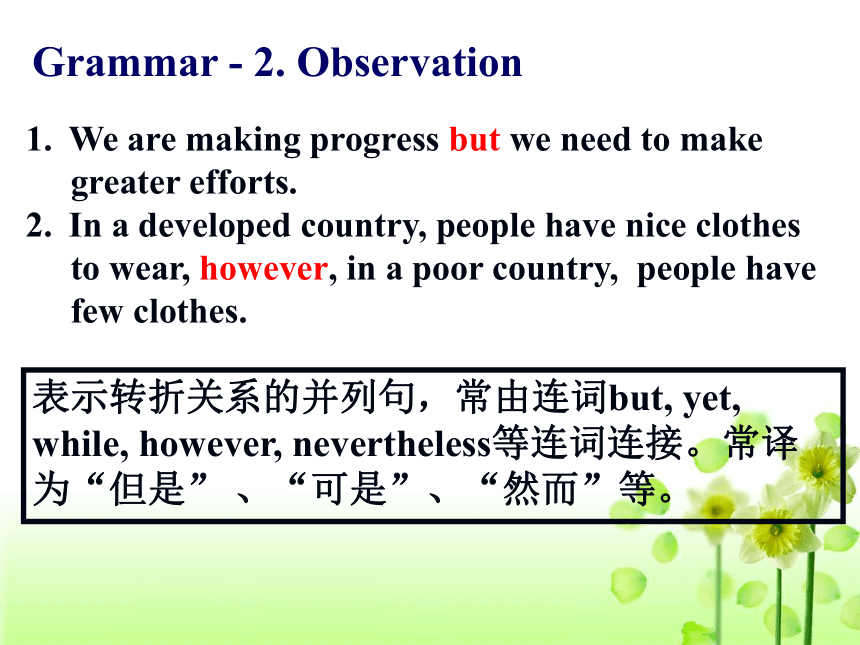 Grammar - 2. Observation

1. We are making progress but we need to make greater efforts.
2. In a developed country, people have nice clothes to wear, however, in a poor country, people have few clothes.

表示转折关系的并列句，常由连词but, yet, while, however, nevertheless等连词连接。常译为“但是”、“可是”、“然而”等。